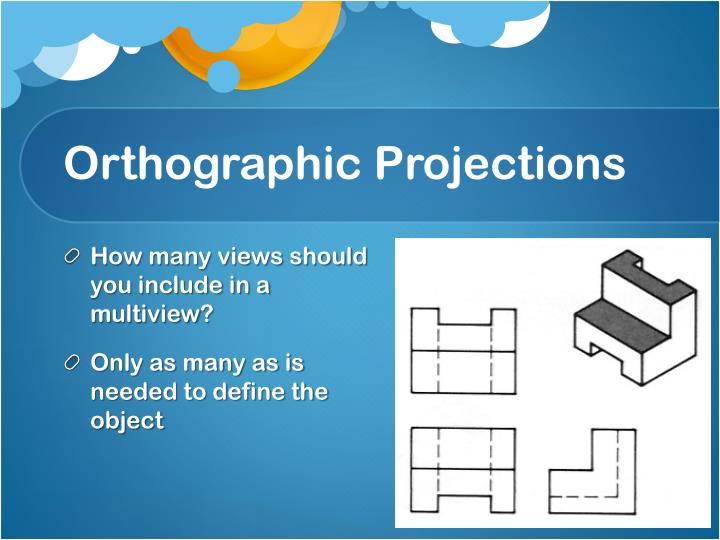 Orthographic Projections

How many views should you include in a multiview?

Only as many as is needed to define the object